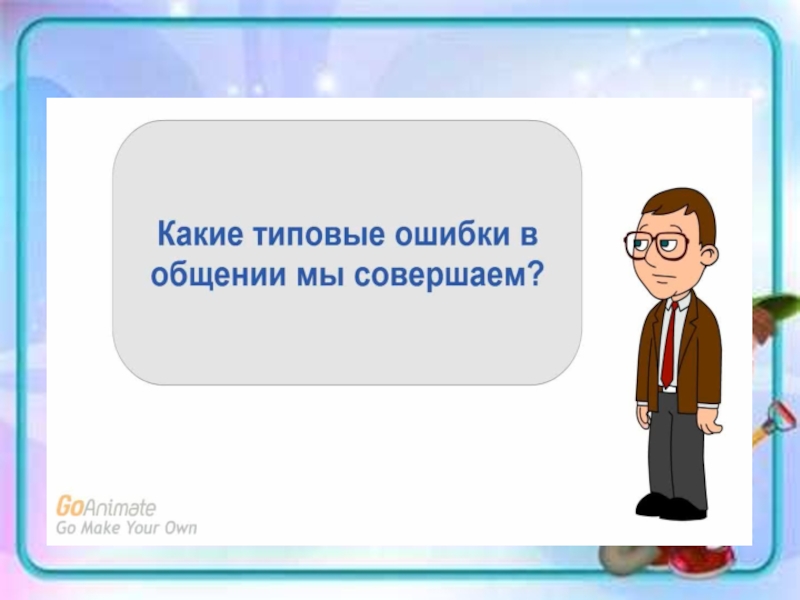 Какие типовые ошибки в общении мы совершаем?

GoAnimate
Go Make Your Own